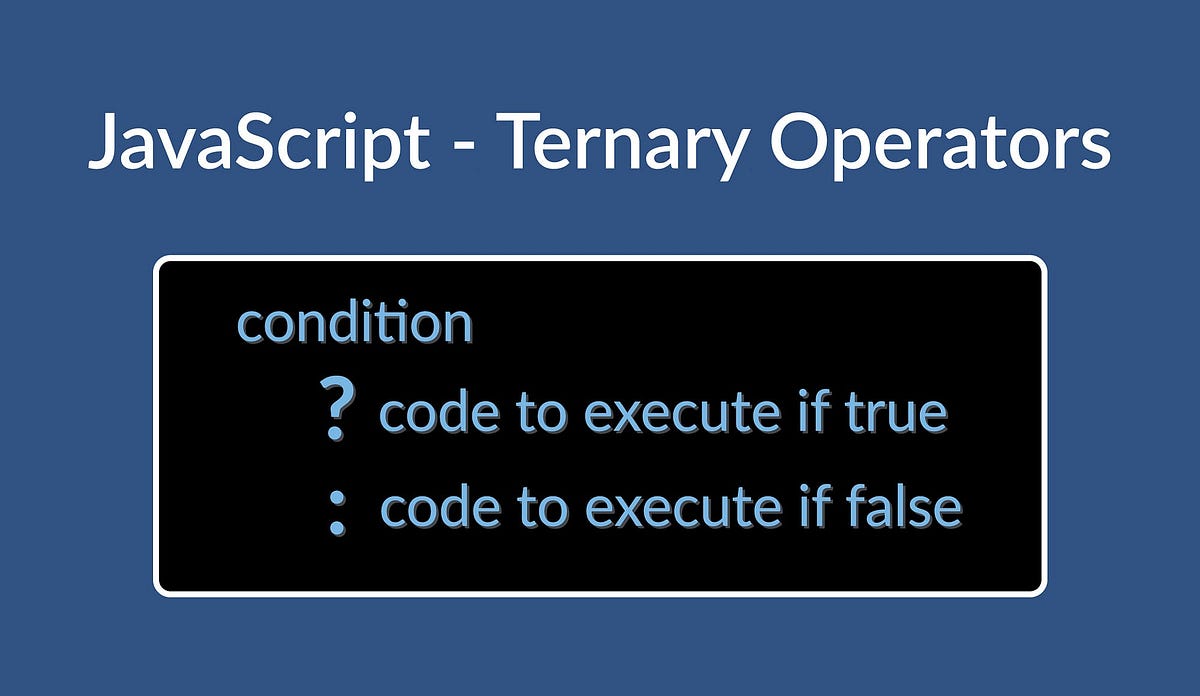 JavaScript - Ternary Operators

condition
? code to execute if true
: code to execute if false